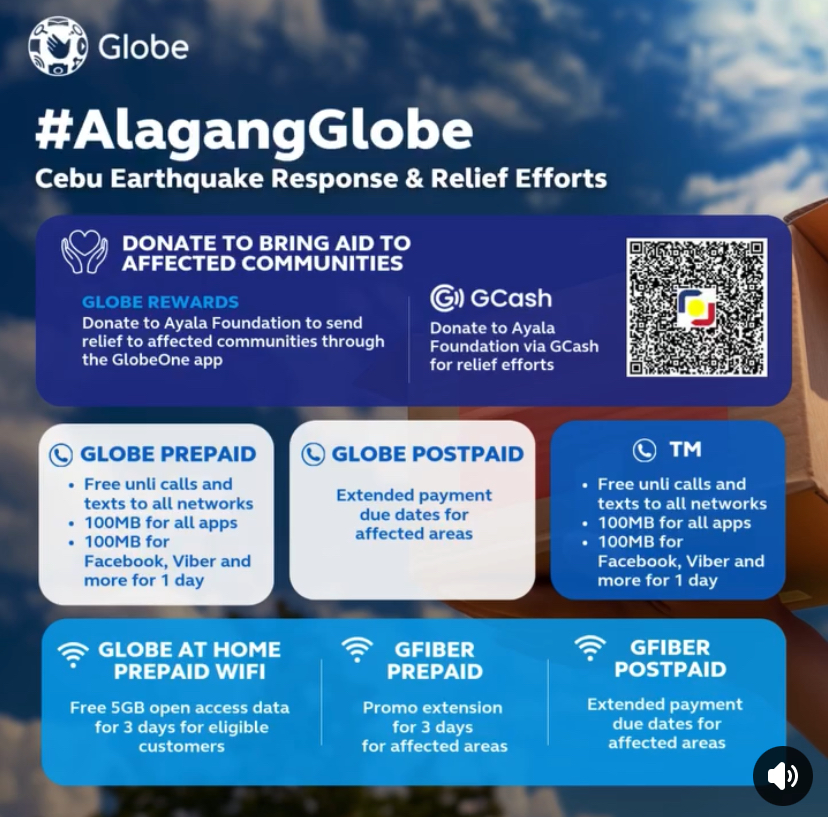 Globe

#AlagangGlobe
Cebu Earthquake Response & Relief Efforts

DONATE TO BRING AID TO AFFECTED COMMUNITIES

GLOBE REWARDS
Donate to Ayala Foundation to send relief to affected communities through the GlobeOne app

GCash
Donate to Ayala Foundation via GCash for relief efforts

GLOBE PREPAID
• Free unli calls and texts to all networks
• 100MB for all apps
• 100MB for Facebook, Viber and more for 1 day

GLOBE POSTPAID
Extended payment due dates for affected areas

TM
• Free unli calls and texts to all networks
• 100MB for all apps
• 100MB for Facebook, Viber and more for 1 day

GLOBE AT HOME PREPAID WIFI
Free 5GB open access data for 3 days for eligible customers

GFIBER PREPAID
Promo extension for 3 days for affected areas

GFIBER POSTPAID
Extended payment due dates for affected areas